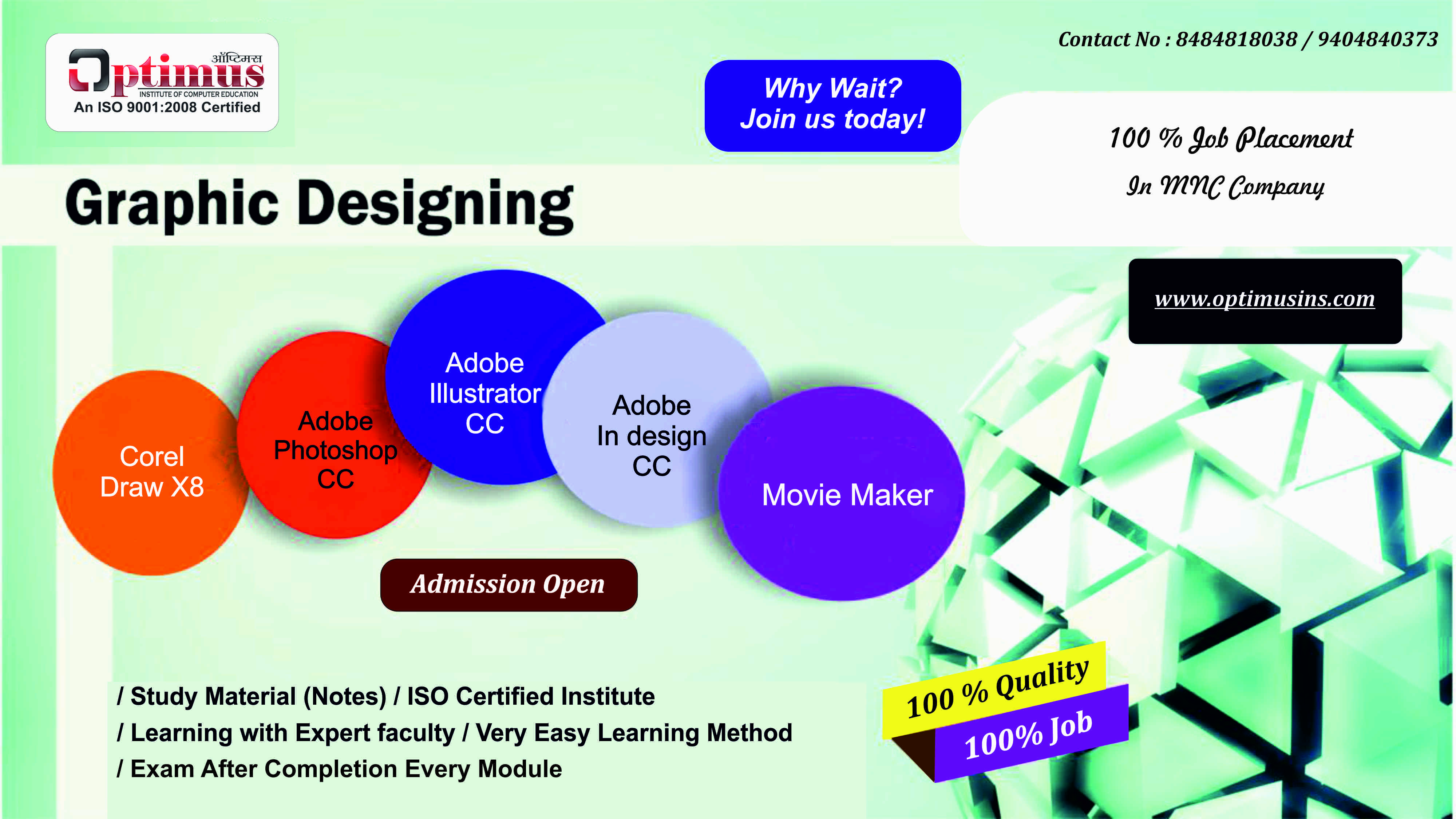 ऑप्टिमस
Optimus
INSTITUTE OF COMPUTER EDUCATION
An ISO 9001:2008 Certified

Contact No : 8484818038 / 9404840373

Why Wait?
Join us today!

100 % Job Placement
In MNC Company

Graphic Designing

www.optimusins.com

Corel Draw X8

Adobe Photoshop CC

Adobe Illustrator CC

Adobe In design CC

Movie Maker

Admission Open

/ Study Material (Notes) / ISO Certified Institute
/ Learning with Expert faculty / Very Easy Learning Method
/ Exam After Completion Every Module

100 % Quality
100% Job